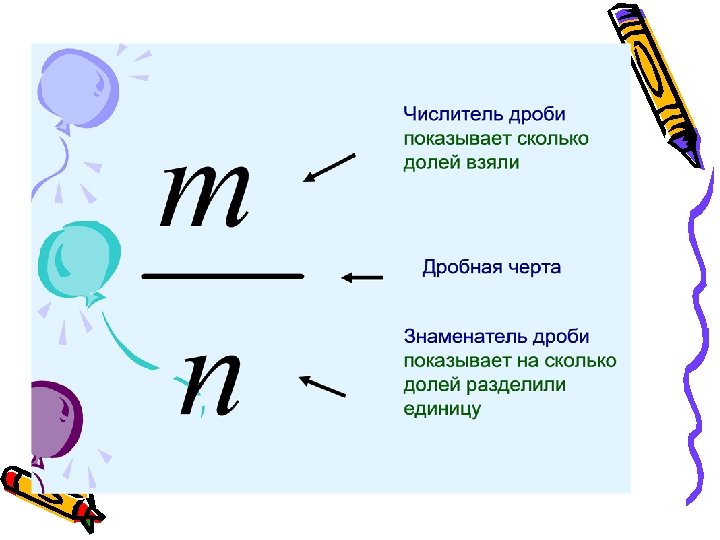 $\frac{m}{n}$

Числитель дроби показывает сколько долей взяли

Дробная черта

Знаменатель дроби показывает на сколько долей разделили единицу